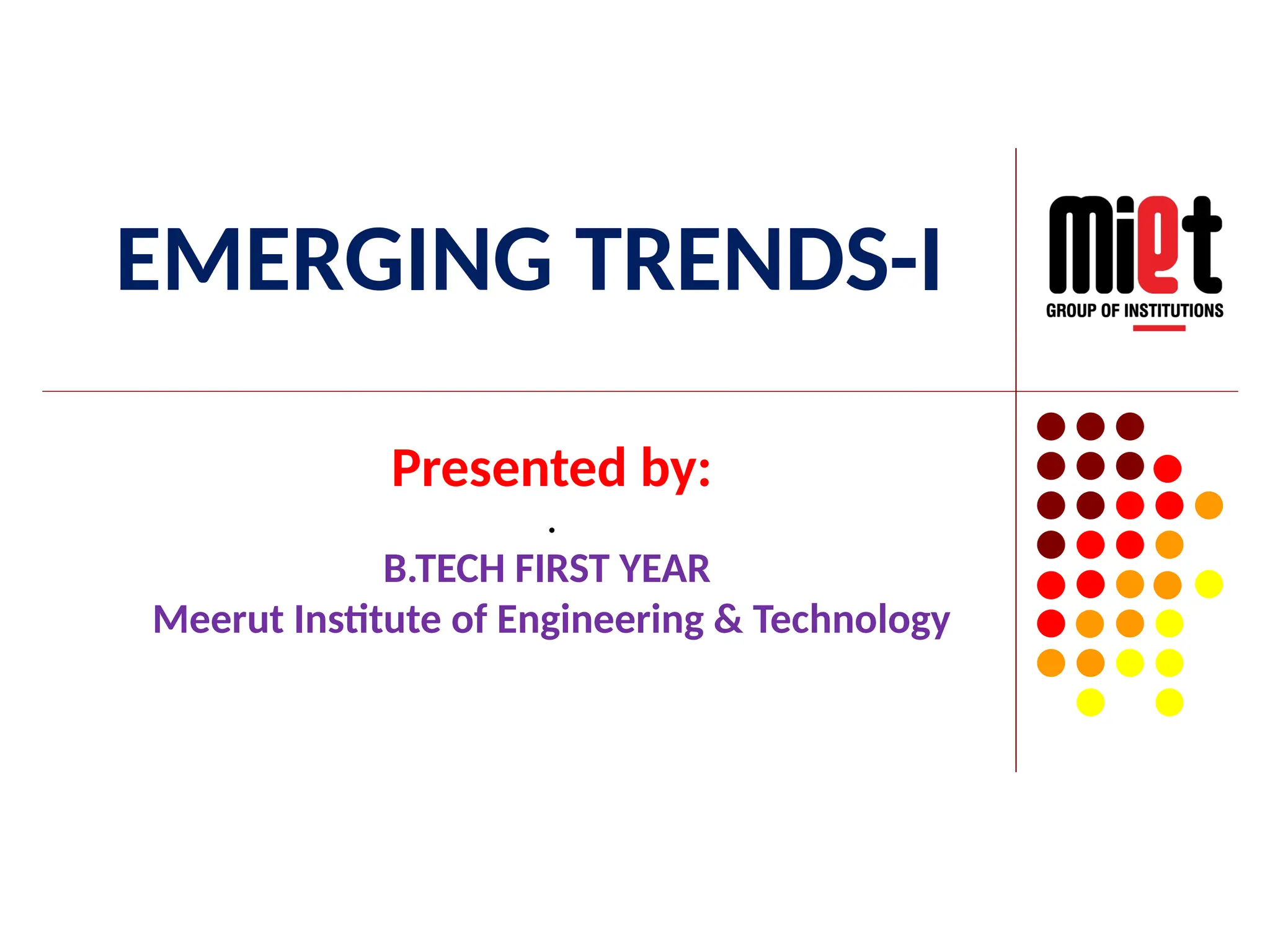 EMERGING TRENDS-I

miet
GROUP OF INSTITUTIONS

Presented by:

.

B.TECH FIRST YEAR
Meerut Institute of Engineering & Technology